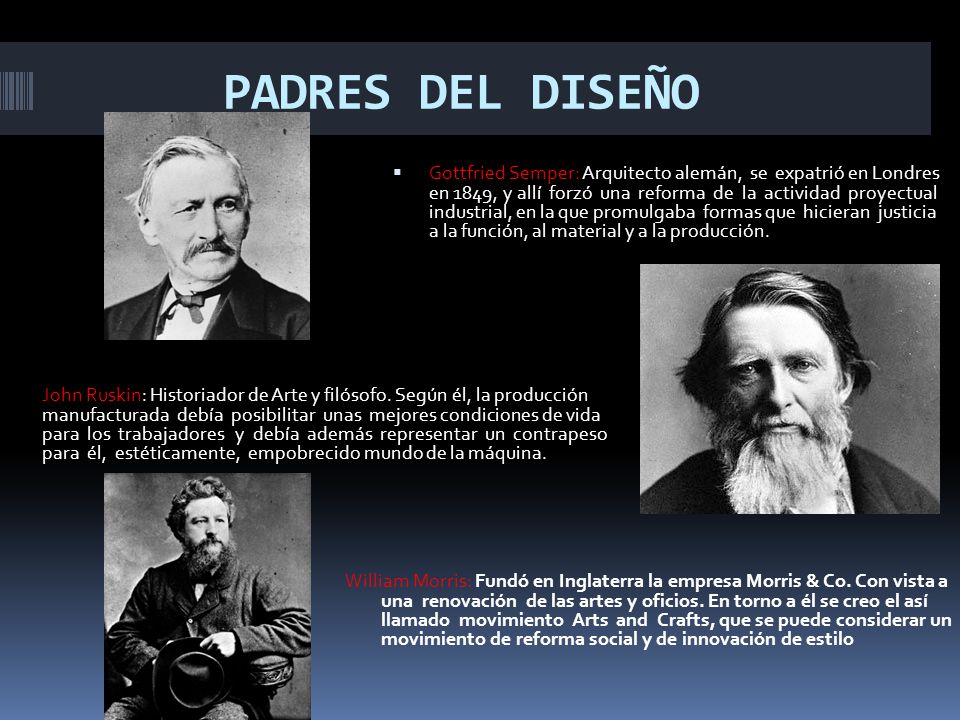 PADRES DEL DISEÑO

▪ Gottfried Semper: Arquitecto alemán, se expatrió en Londres en 1849, y allí forzó una reforma de la actividad proyectual industrial, en la que promulgaba formas que hicieran justicia a la función, al material y a la producción.

John Ruskin: Historiador de Arte y filósofo. Según él, la producción manufacturada debía posibilitar unas mejores condiciones de vida para los trabajadores y debía además representar un contrapeso para él, estéticamente, empobrecido mundo de la máquina.

William Morris: Fundó en Inglaterra la empresa Morris & Co. Con vista a una renovación de las artes y oficios. En torno a él se creo el así llamado movimiento Arts and Crafts, que se puede considerar un movimiento de reforma social y de innovación de estilo